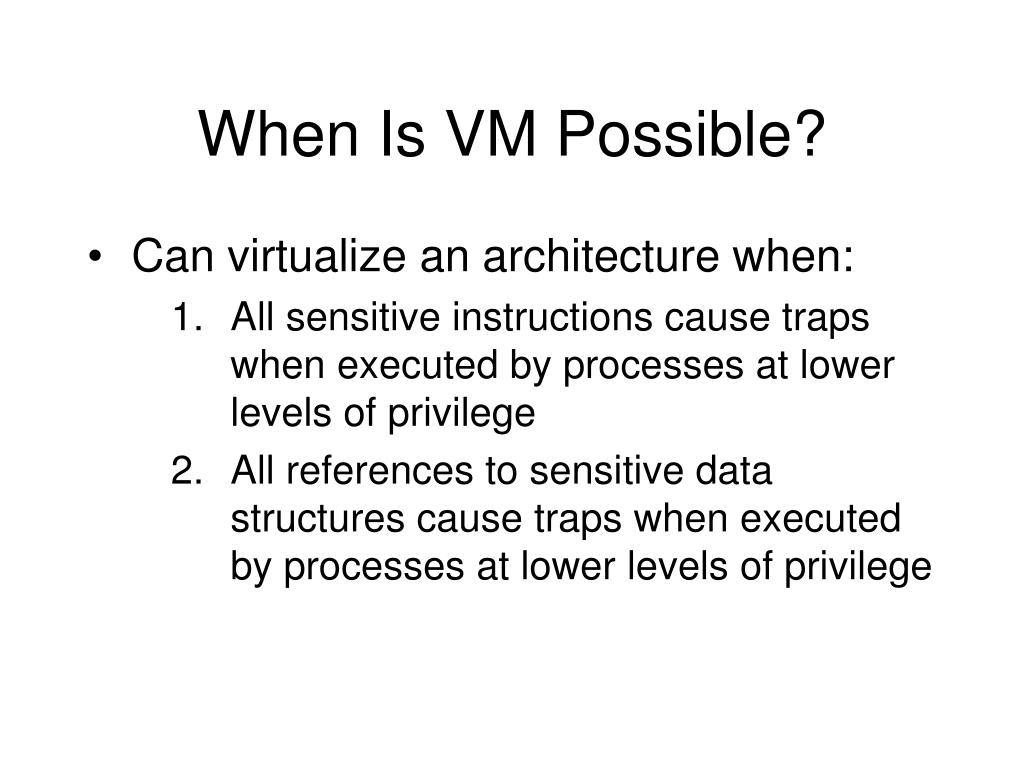 When Is VM Possible?

• Can virtualize an architecture when:
1. All sensitive instructions cause traps when executed by processes at lower levels of privilege
2. All references to sensitive data structures cause traps when executed by processes at lower levels of privilege